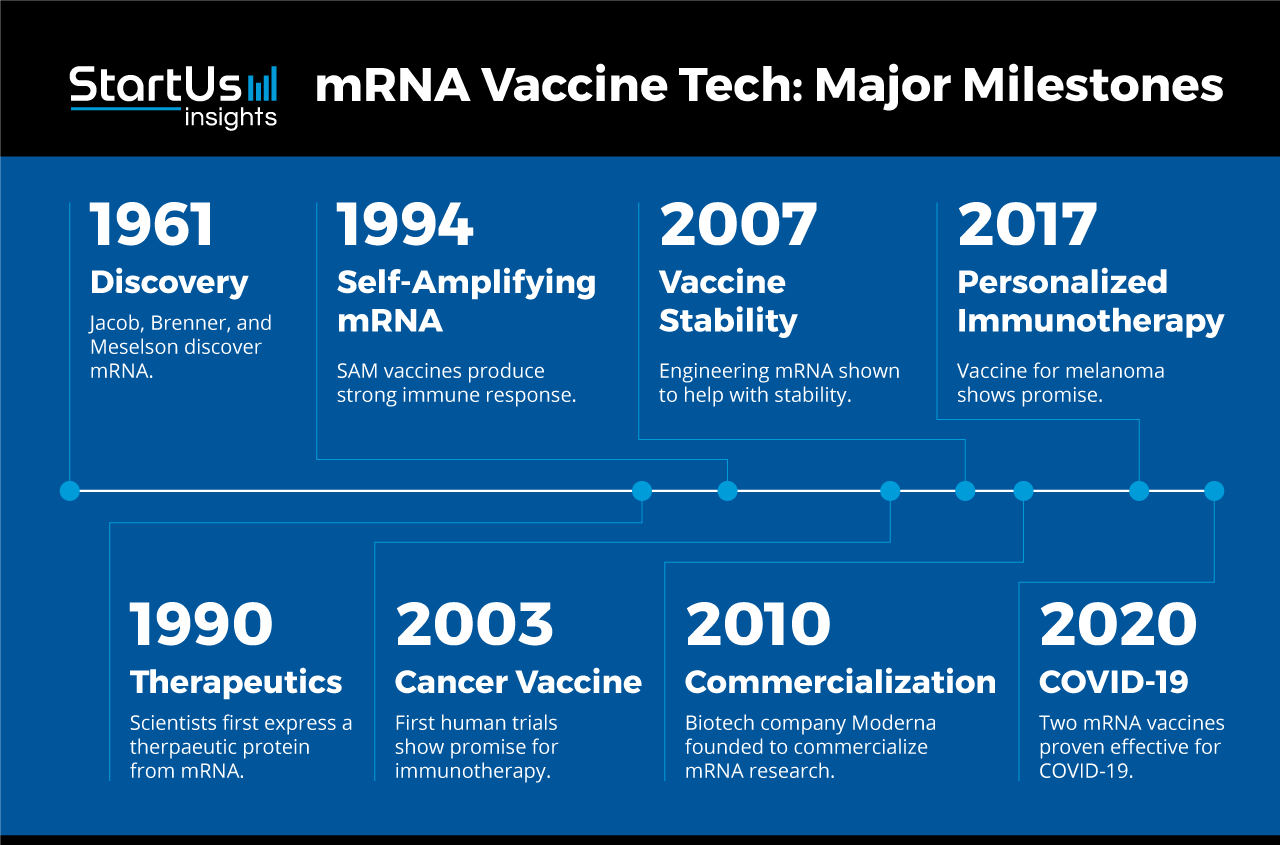 StartUs insights

mRNA Vaccine Tech: Major Milestones

1961
Discovery
Jacob, Brenner, and Meselson discover mRNA.

1994
Self-Amplifying mRNA
SAM vaccines produce strong immune response.

2007
Vaccine Stability
Engineering mRNA shown to help with stability.

2017
Personalized Immunotherapy
Vaccine for melanoma shows promise.

1990
Therapeutics
Scientists first express a therpaeutic protein from mRNA.

2003
Cancer Vaccine
First human trials show promise for immunotherapy.

2010
Commercialization
Biotech company Moderna founded to commercialize mRNA research.

2020
COVID-19
Two mRNA vaccines proven effective for COVID-19.